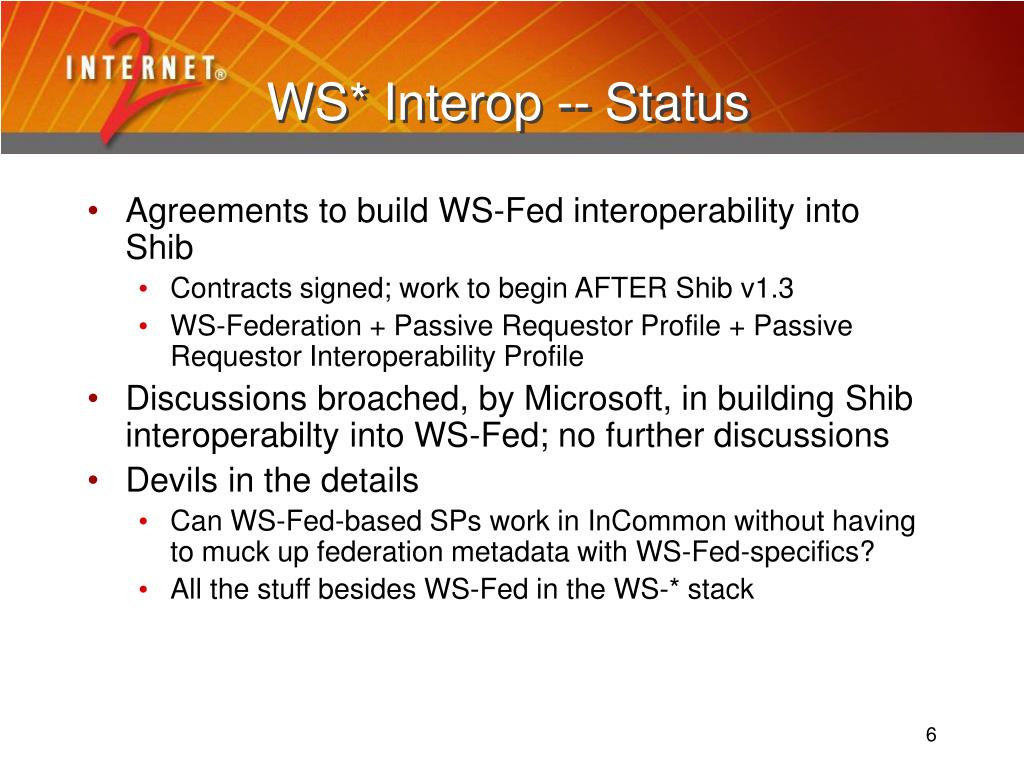 INTERNET® 2

WS* Interop -- Status

• Agreements to build WS-Fed interoperability into Shib
  • Contracts signed; work to begin AFTER Shib v1.3
  • WS-Federation + Passive Requestor Profile + Passive Requestor Interoperability Profile
• Discussions broached, by Microsoft, in building Shib interoperabilty into WS-Fed; no further discussions
• Devils in the details
  • Can WS-Fed-based SPs work in InCommon without having to muck up federation metadata with WS-Fed-specifics?
  • All the stuff besides WS-Fed in the WS-* stack

6